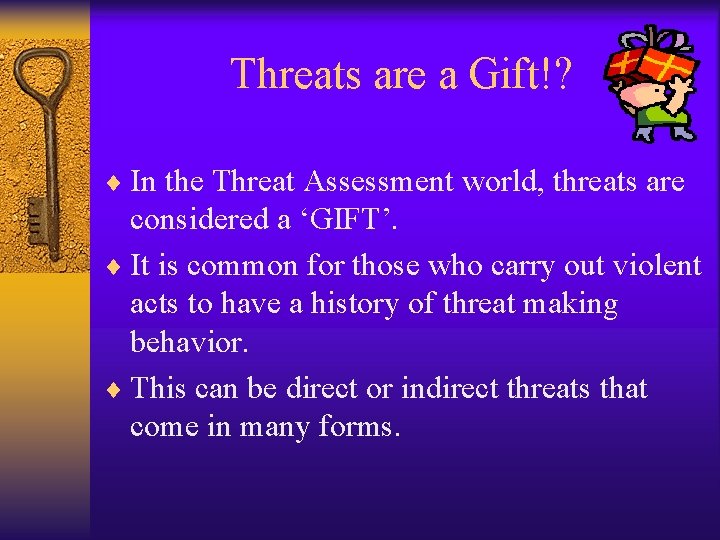 Threats are a Gift!?

♦ In the Threat Assessment world, threats are considered a ‘GIFT’.

♦ It is common for those who carry out violent acts to have a history of threat making behavior.

♦ This can be direct or indirect threats that come in many forms.